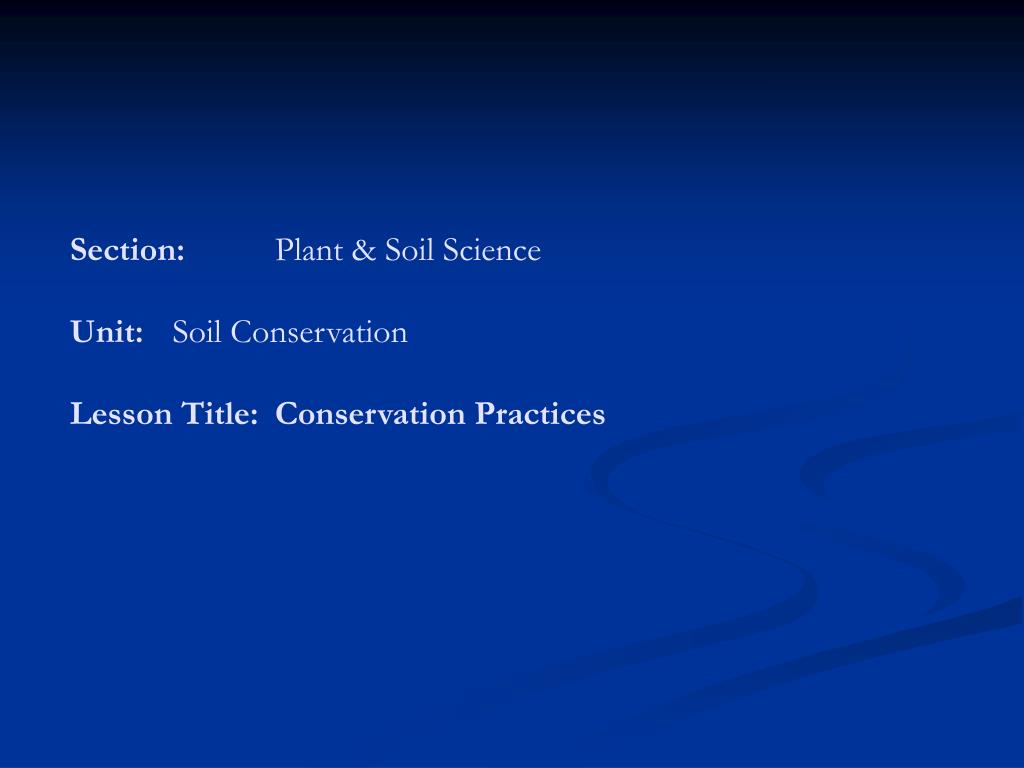 Section: Plant & Soil Science

Unit: Soil Conservation

Lesson Title: Conservation Practices